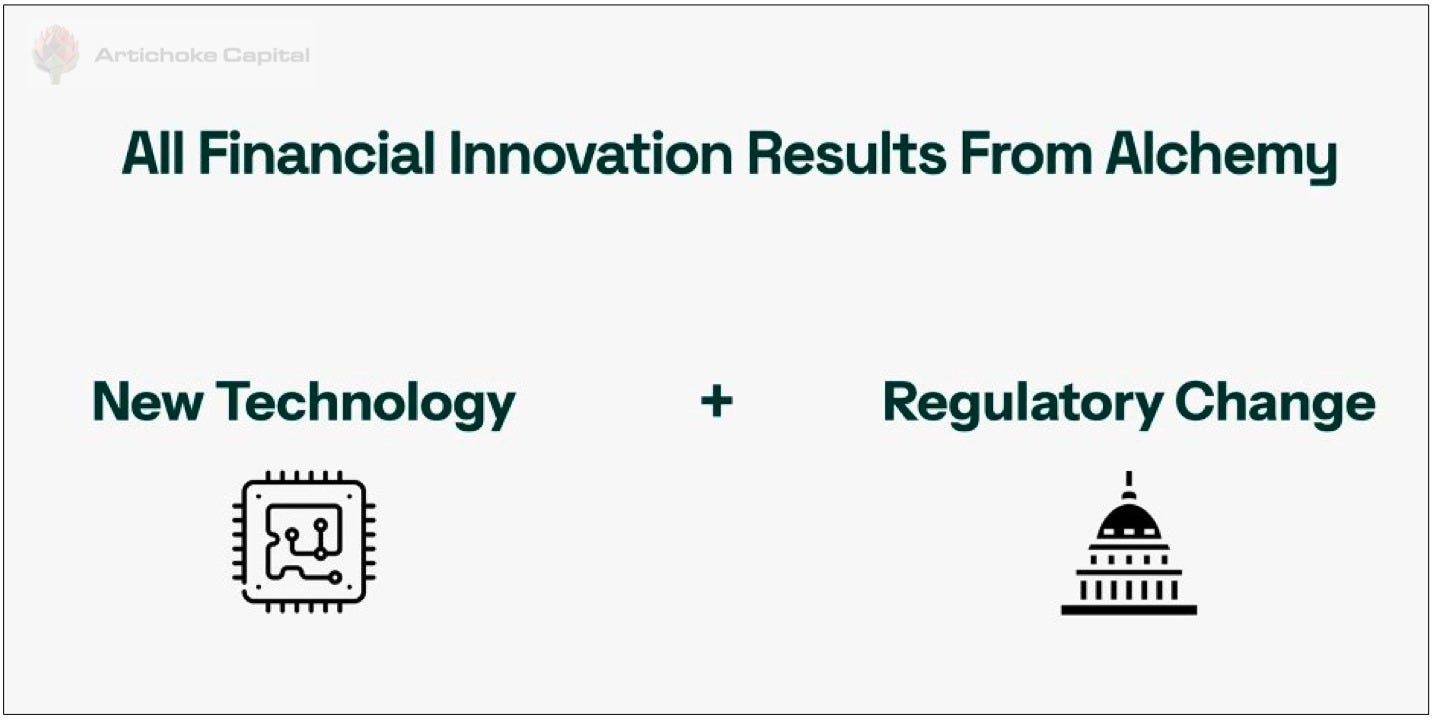 Artichoke Capital

All Financial Innovation Results From Alchemy

New Technology + Regulatory Change